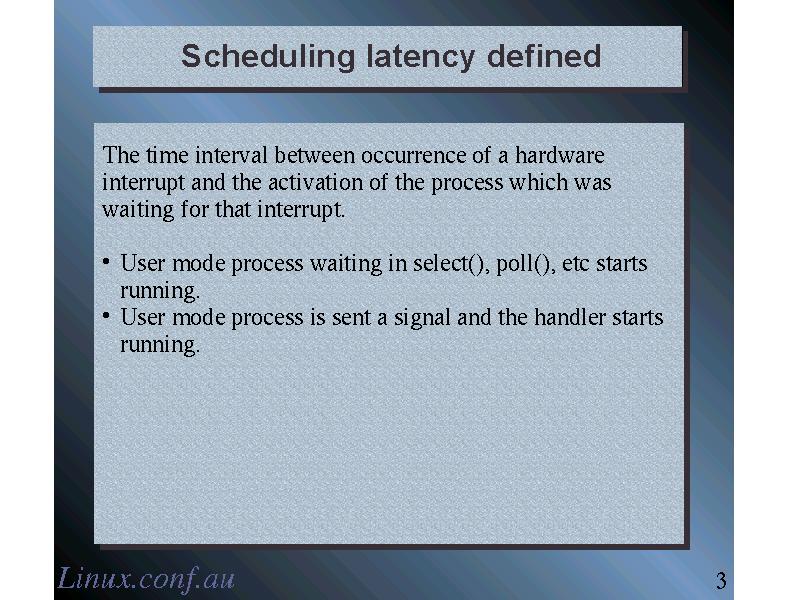 Scheduling latency defined

The time interval between occurrence of a hardware interrupt and the activation of the process which was waiting for that interrupt.

• User mode process waiting in select(), poll(), etc starts running.
• User mode process is sent a signal and the handler starts running.

Linux.conf.au

3